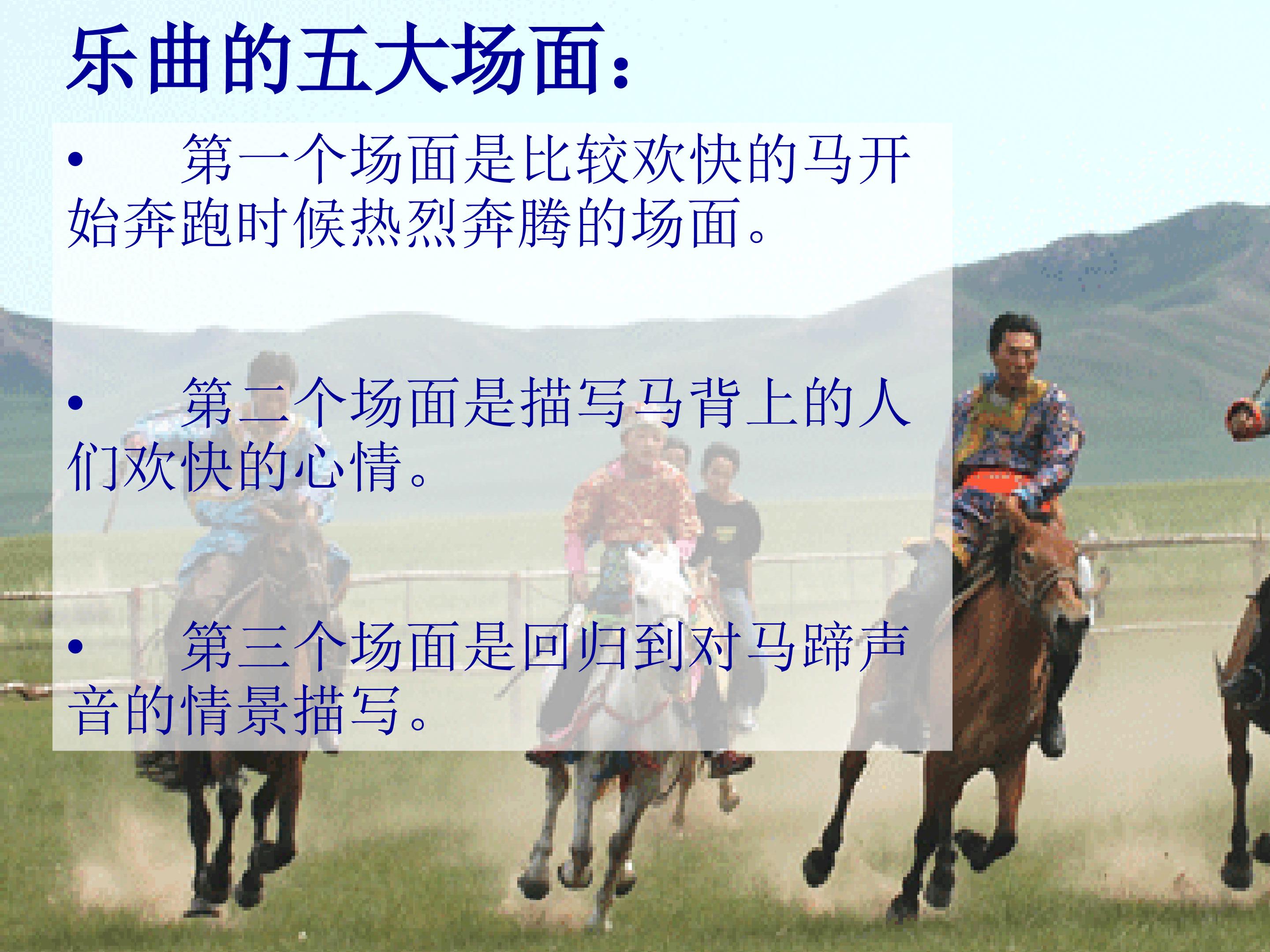 乐曲的五大场面：

• 第一个场面是比较欢快的马开始奔跑时候热烈奔腾的场面。

• 第二个场面是描写马背上的人们欢快的心情。

• 第三个场面是回归到对马蹄声音的情景描写。